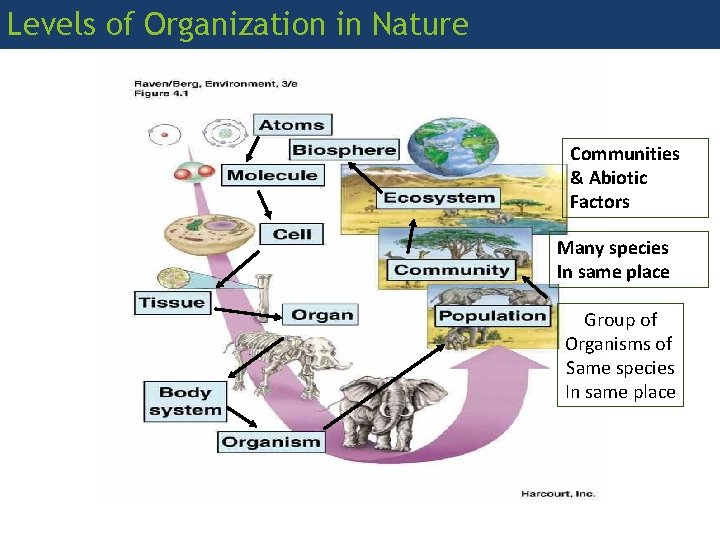 Levels of Organization in Nature

Raven/Berg, Environment, 3/e
Figure 4.1

Atoms

Molecule

Cell

Tissue

Organ

Body system

Organism

Population

Community

Ecosystem

Biosphere

Communities & Abiotic Factors

Many species In same place

Group of Organisms of Same species In same place

Harcourt, Inc.